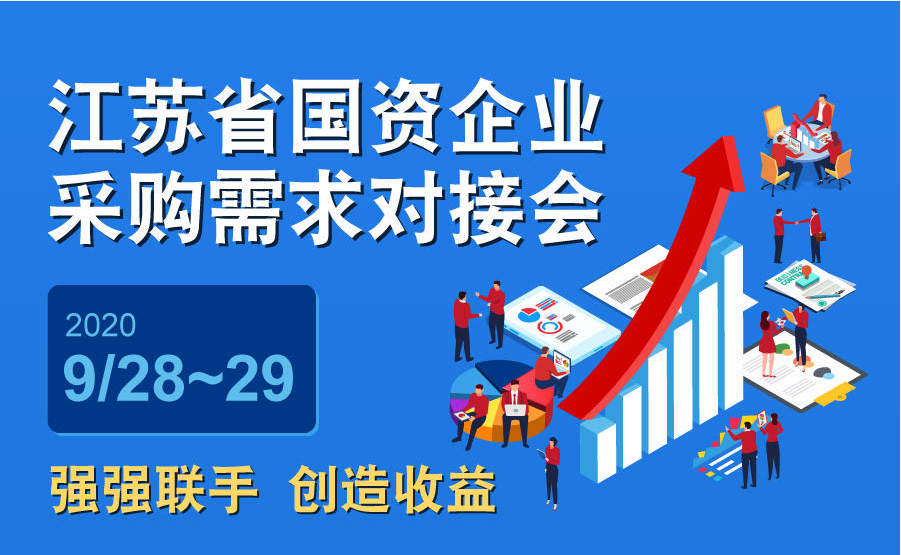 江苏省国资企业
采购需求对接会

2020
9/28~29

强强联手 创造收益